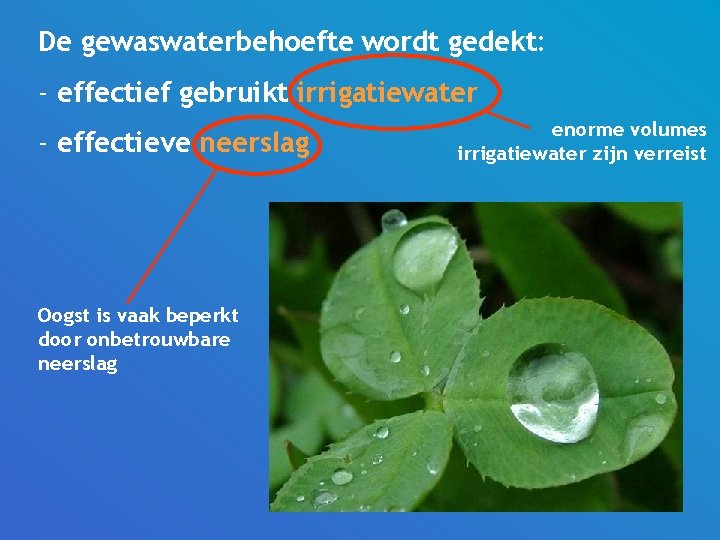 De gewaswaterbehoefte wordt gedekt:

- effectief gebruikt irrigatiewater

- effectieve neerslag

enorme volumes irrigatiewater zijn verreist

Oogst is vaak beperkt door onbetrouwbare neerslag